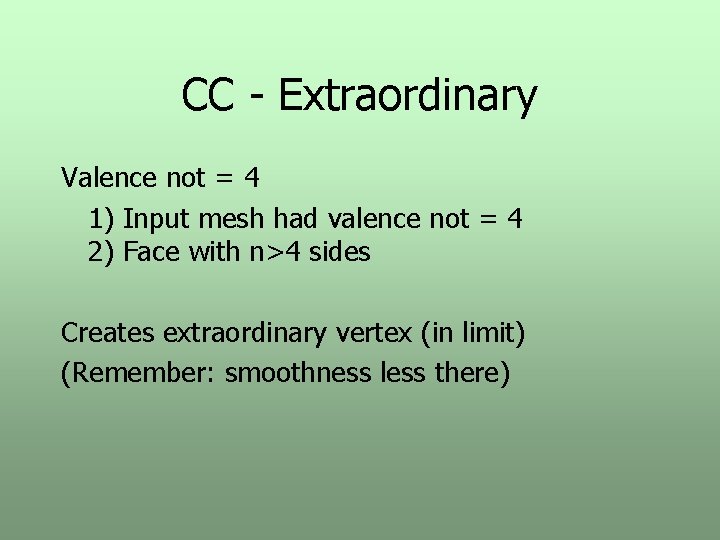 CC - Extraordinary

Valence not = 4

1) Input mesh had valence not = 4
2) Face with n>4 sides

Creates extraordinary vertex (in limit)

(Remember: smoothness less there)